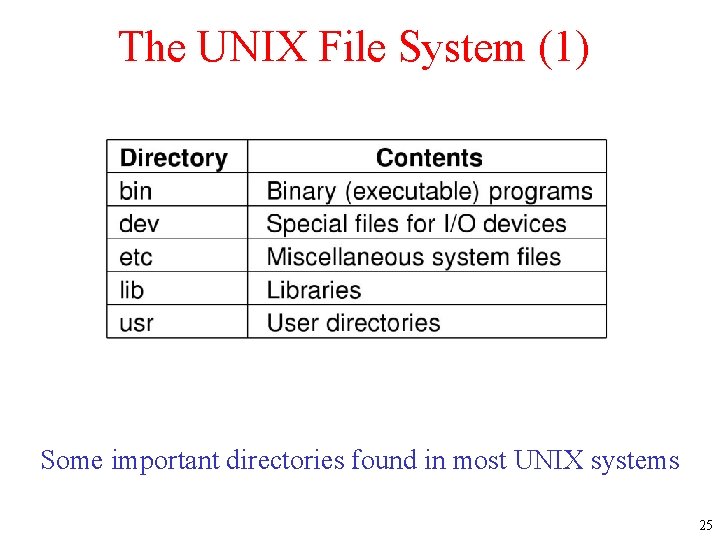 The UNIX File System (1)

| Directory | Contents |
|---|---|
| bin | Binary (executable) programs |
| dev | Special files for I/O devices |
| etc | Miscellaneous system files |
| lib | Libraries |
| usr | User directories |

Some important directories found in most UNIX systems

25